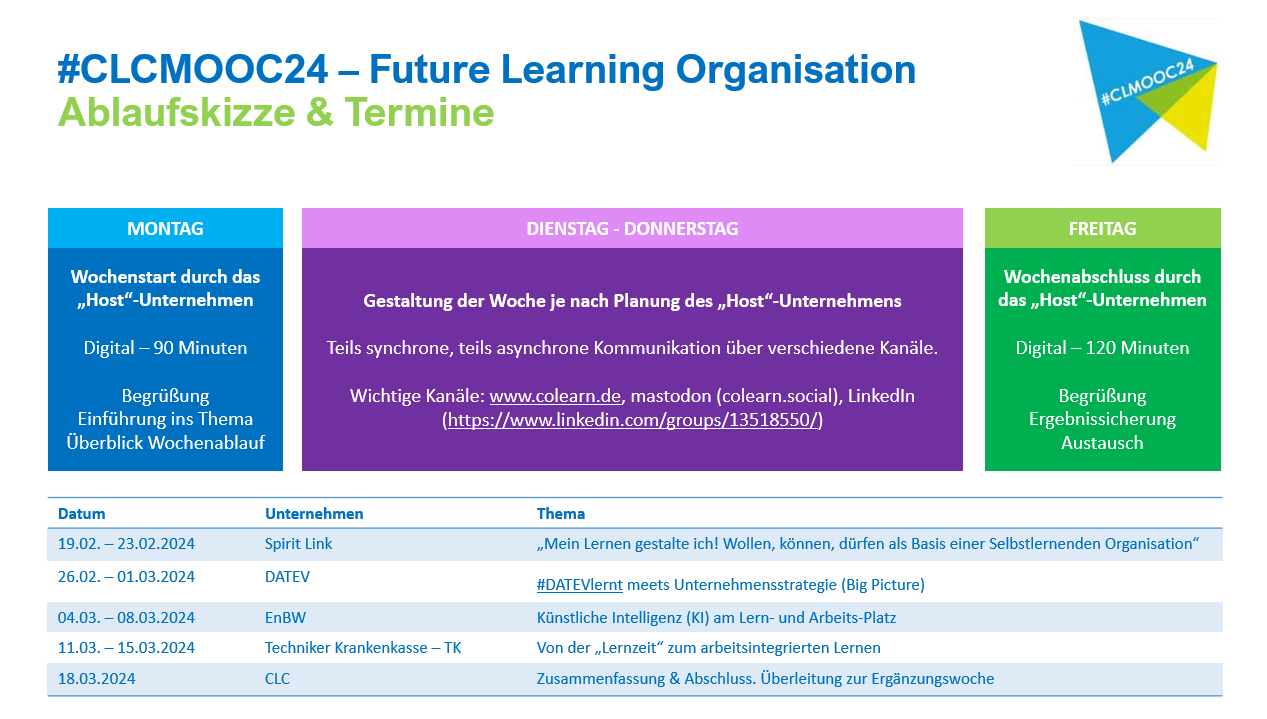 #CLCMOOC24 – Future Learning Organisation
Ablaufskizze & Termine

#CLMOOC24

MONTAG

Wochenstart durch das „Host“-Unternehmen

Digital – 90 Minuten

Begrüßung
Einführung ins Thema
Überblick Wochenablauf

DIENSTAG - DONNERSTAG

Gestaltung der Woche je nach Planung des „Host“-Unternehmens

Teils synchrone, teils asynchrone Kommunikation über verschiedene Kanäle.

Wichtige Kanäle: www.colearn.de, mastodon (colearn.social), LinkedIn (https://www.linkedin.com/groups/13518550/)

FREITAG

Wochenabschluss durch das „Host“-Unternehmen

Digital – 120 Minuten

Begrüßung
Ergebnissicherung
Austausch

| Datum | Unternehmen | Thema |
|---|---|---|
| 19.02. – 23.02.2024 | Spirit Link | „Mein Lernen gestalte ich! Wollen, können, dürfen als Basis einer Selbstlernenden Organisation“ |
| 26.02. – 01.03.2024 | DATEV | #DATEVlernt meets Unternehmensstrategie (Big Picture) |
| 04.03. – 08.03.2024 | EnBW | Künstliche Intelligenz (KI) am Lern- und Arbeits-Platz |
| 11.03. – 15.03.2024 | Techniker Krankenkasse – TK | Von der „Lernzeit“ zum arbeitsintegrierten Lernen |
| 18.03.2024 | CLC | Zusammenfassung & Abschluss. Überleitung zur Ergänzungswoche |